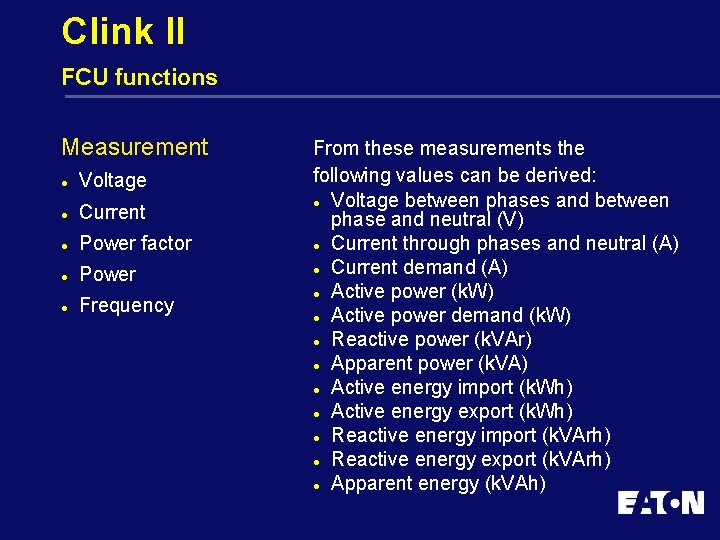 Clink II
FCU functions

Measurement
- Voltage
- Current
- Power factor
- Power
- Frequency

From these measurements the following values can be derived:
- Voltage between phases and between phase and neutral (V)
- Current through phases and neutral (A)
- Current demand (A)
- Active power (kW)
- Active power demand (kW)
- Reactive power (kVAr)
- Apparent power (kVA)
- Active energy import (kWh)
- Active energy export (kWh)
- Reactive energy import (kVArh)
- Reactive energy export (kVArh)
- Apparent energy (kVAh)

EATON